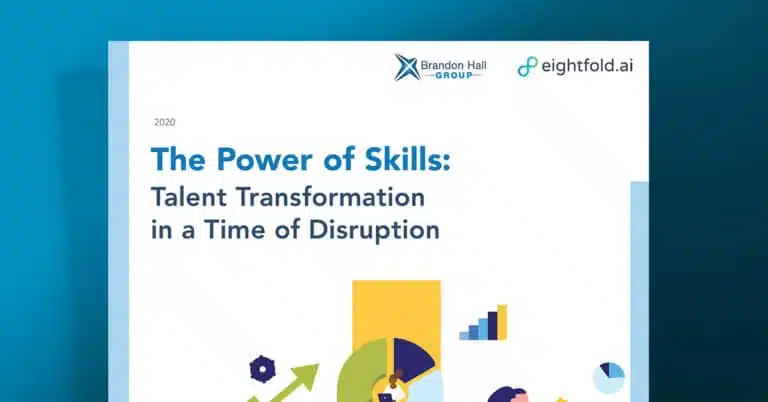 Brandon Hall GROUP

eightfold.ai

2020

The Power of Skills:
Talent Transformation in a Time of Disruption